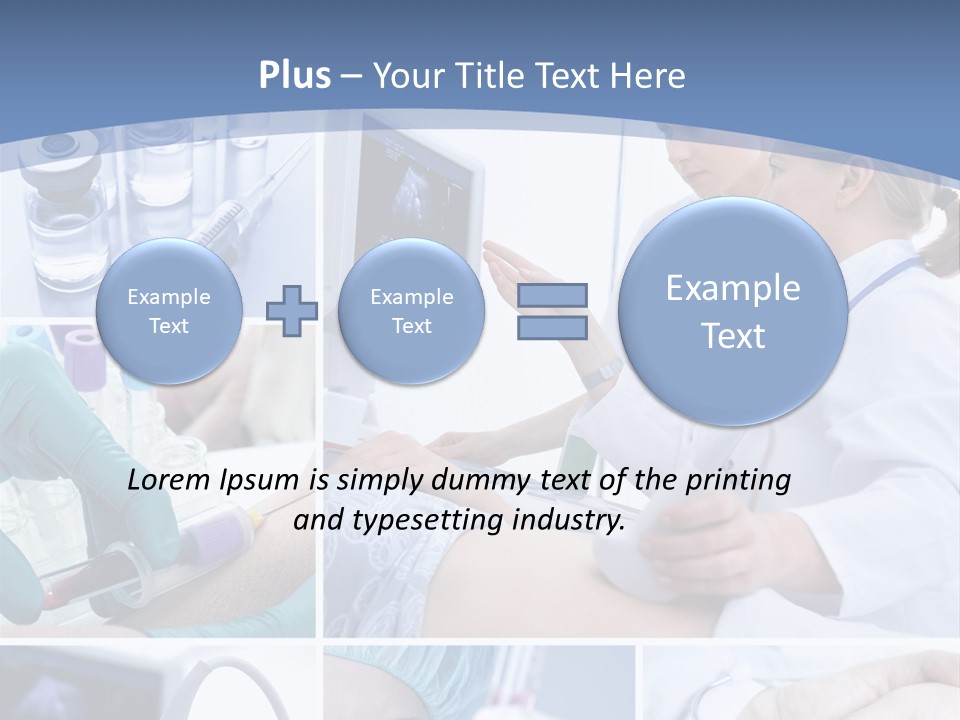 Plus – Your Title Text Here

Example Text

Example Text

Example Text

Lorem Ipsum is simply dummy text of the printing and typesetting industry.